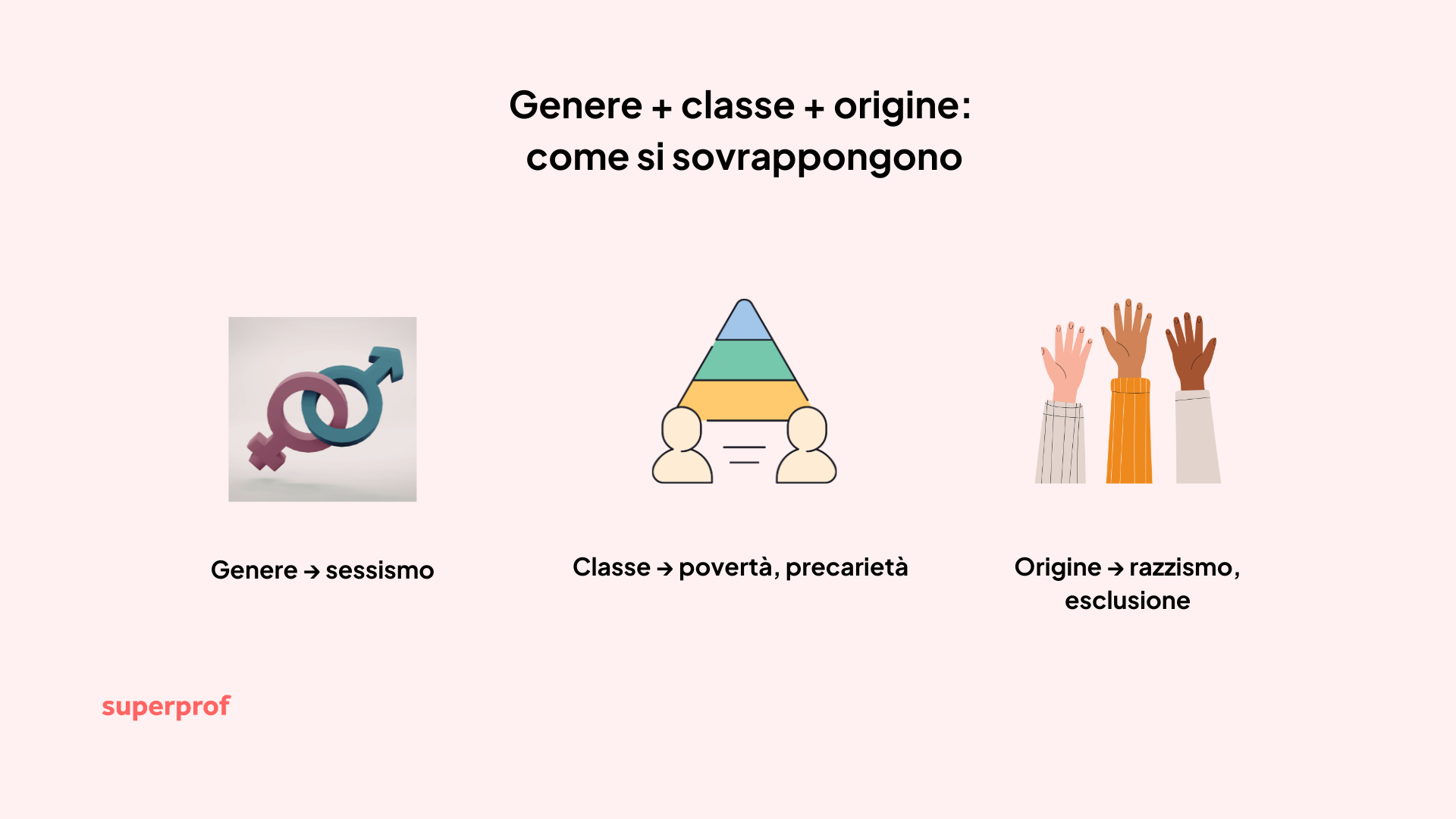 Genere + classe + origine: come si sovrappongono

Genere → sessismo

Classe → povertà, precarietà

Origine → razzismo, esclusione

superprof